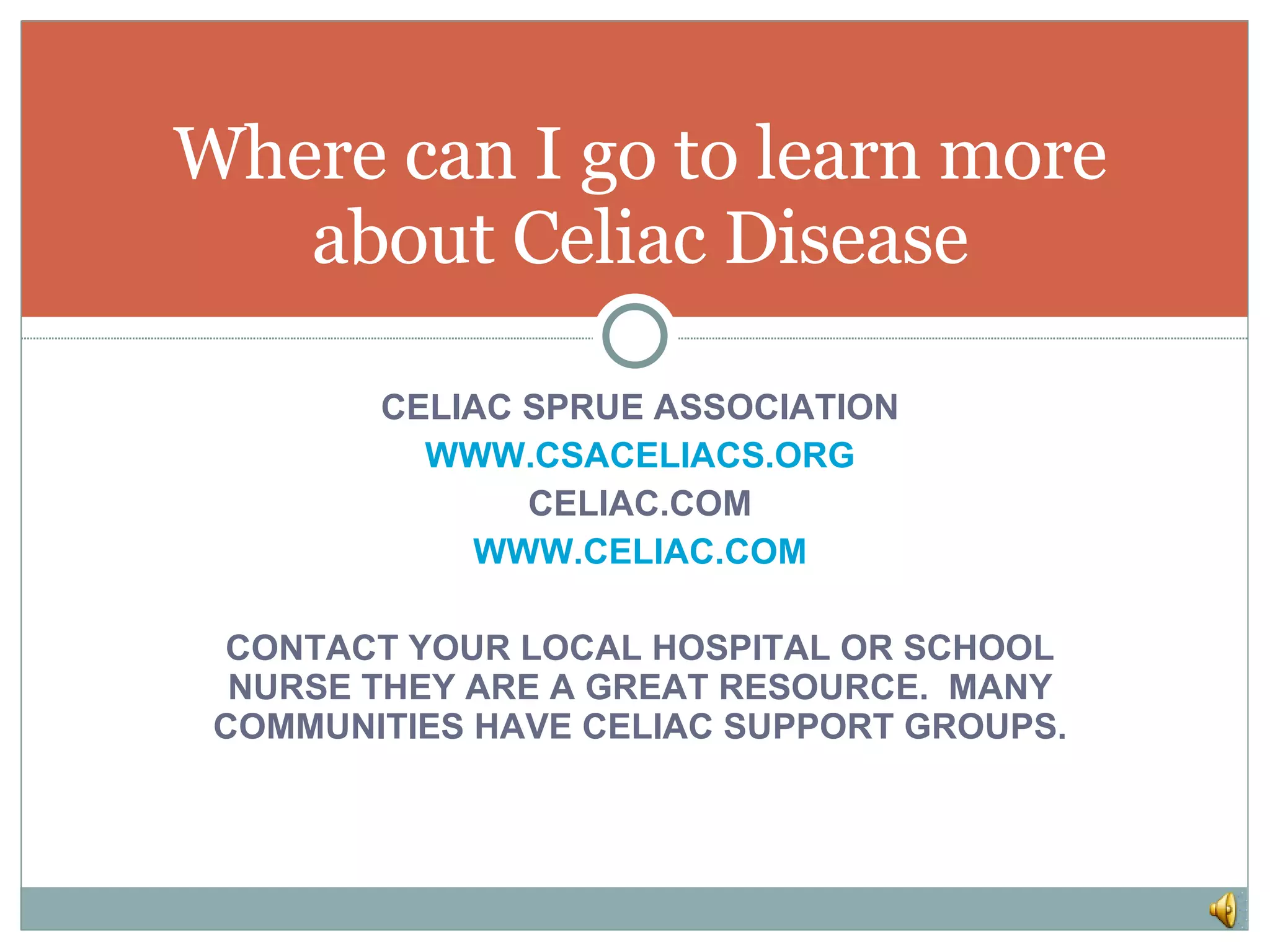 Where can I go to learn more about Celiac Disease

CELIAC SPRUE ASSOCIATION
WWW.CSACELIACS.ORG
CELIAC.COM
WWW.CELIAC.COM

CONTACT YOUR LOCAL HOSPITAL OR SCHOOL NURSE THEY ARE A GREAT RESOURCE. MANY COMMUNITIES HAVE CELIAC SUPPORT GROUPS.